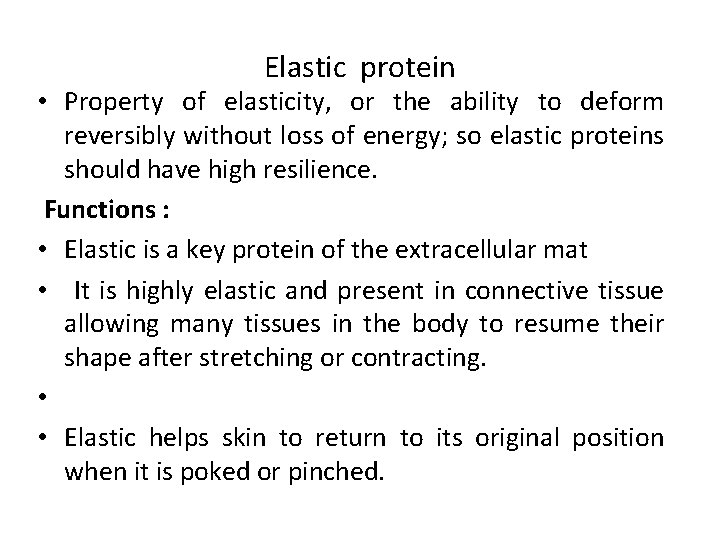 Elastic protein

• Property of elasticity, or the ability to deform reversibly without loss of energy; so elastic proteins should have high resilience.

Functions :

• Elastic is a key protein of the extracellular mat

• It is highly elastic and present in connective tissue allowing many tissues in the body to resume their shape after stretching or contracting.

•

• Elastic helps skin to return to its original position when it is poked or pinched.